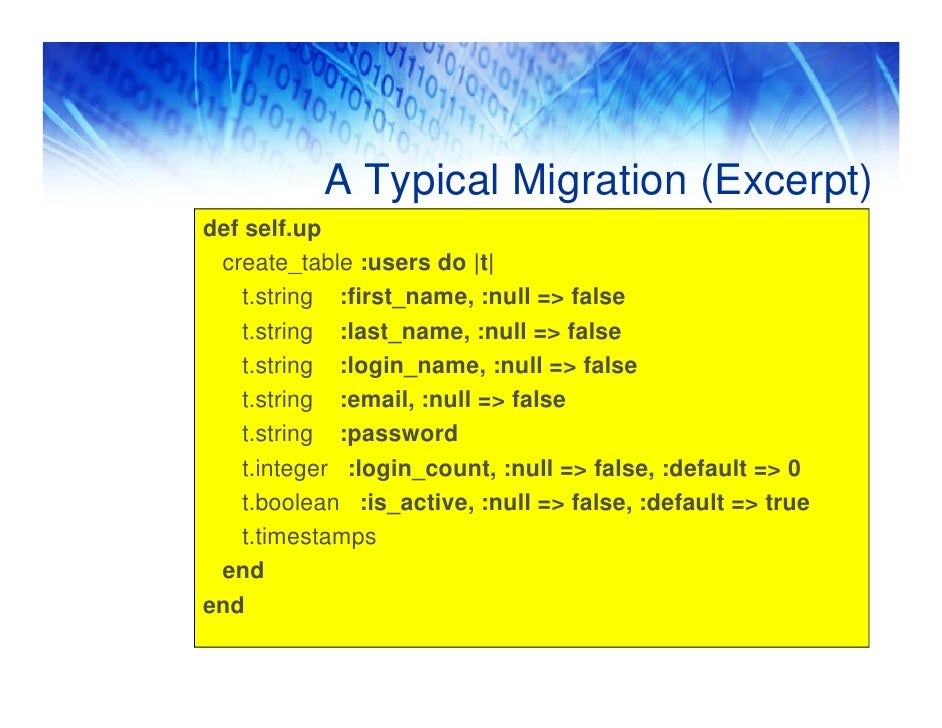 A Typical Migration (Excerpt)

def self.up
  create_table :users do |t|
    t.string :first_name, :null => false
    t.string :last_name, :null => false
    t.string :login_name, :null => false
    t.string :email, :null => false
    t.string :password
    t.integer :login_count, :null => false, :default => 0
    t.boolean :is_active, :null => false, :default => true
    t.timestamps
  end
end